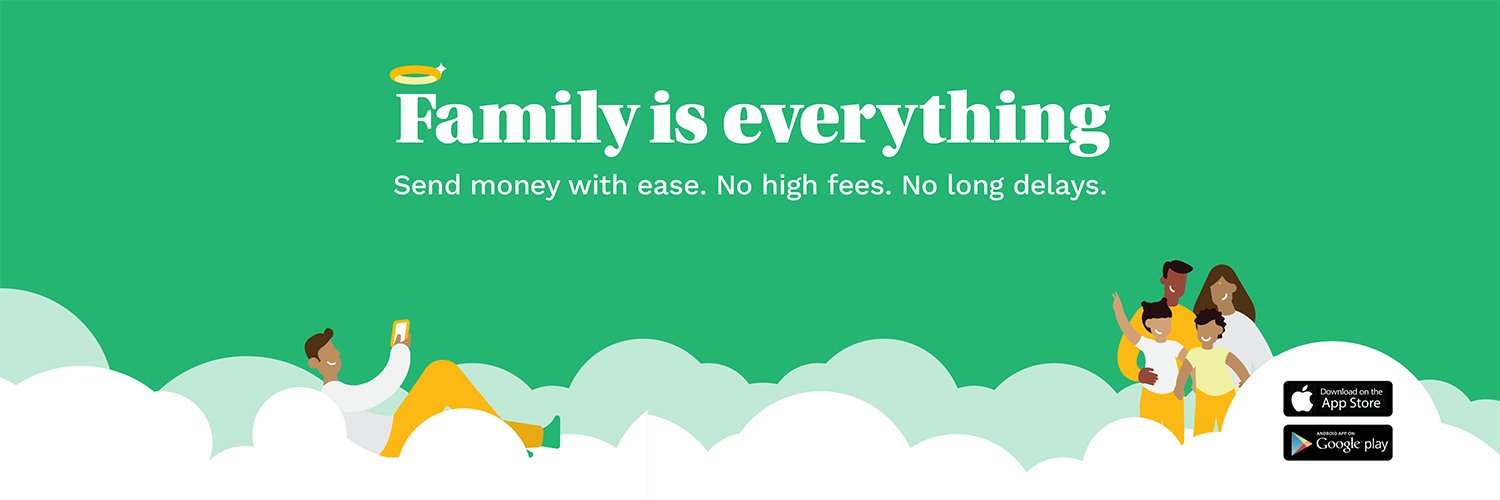 Family is everything

Send money with ease. No high fees. No long delays.

Download on the
App Store

ANDROID APP ON
Google play